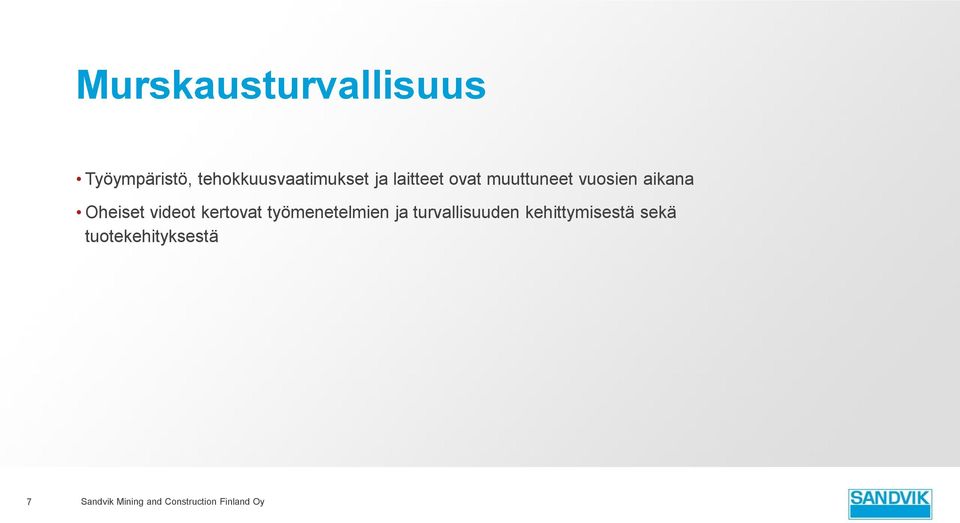 Murskausturvallisuus

• Työympäristö, tehokkuusvaatimukset ja laitteet ovat muuttuneet vuosien aikana

• Oheiset videot kertovat työmenetelmien ja turvallisuuden kehittymisestä sekä tuotekehityksestä

7 Sandvik Mining and Construction Finland Oy

SANDVIK